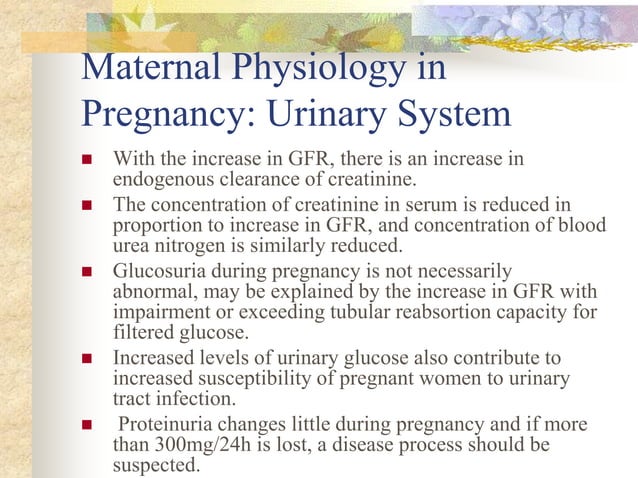 Maternal Physiology in Pregnancy: Urinary System

■ With the increase in GFR, there is an increase in endogenous clearance of creatinine.

■ The concentration of creatinine in serum is reduced in proportion to increase in GFR, and concentration of blood urea nitrogen is similarly reduced.

■ Glucosuria during pregnancy is not necessarily abnormal, may be explained by the increase in GFR with impairment or exceeding tubular reabsortion capacity for filtered glucose.

■ Increased levels of urinary glucose also contribute to increased susceptibility of pregnant women to urinary tract infection.

■ Proteinuria changes little during pregnancy and if more than 300mg/24h is lost, a disease process should be suspected.